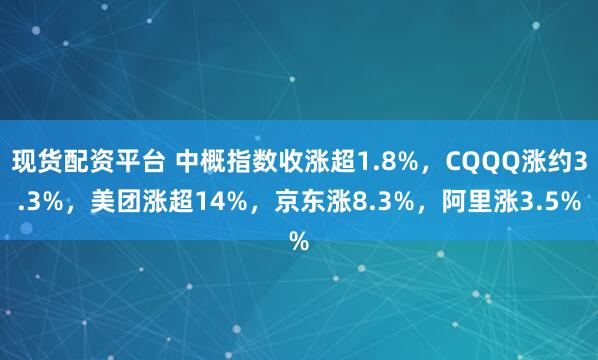 现货配资平台 中概指数收涨超1.8%，CQQQ涨约3.3%，美团涨超14%，京东涨8.3%，阿里涨3.5%%